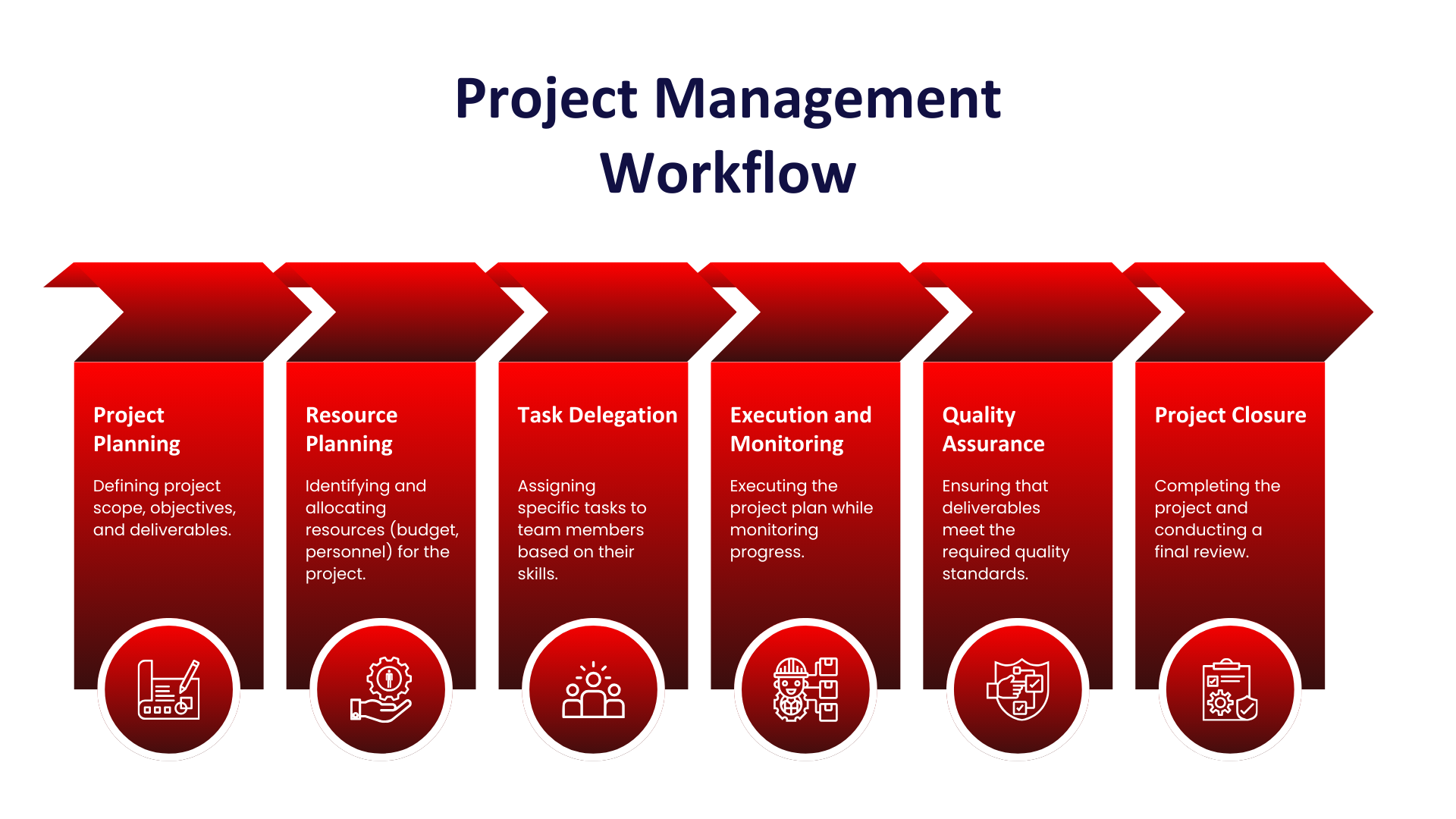 Project Management Workflow

Project Planning

Defining project scope, objectives, and deliverables.

Resource Planning

Identifying and allocating resources (budget, personnel) for the project.

Task Delegation

Assigning specific tasks to team members based on their skills.

Execution and Monitoring

Executing the project plan while monitoring progress.

Quality Assurance

Ensuring that deliverables meet the required quality standards.

Project Closure

Completing the project and conducting a final review.